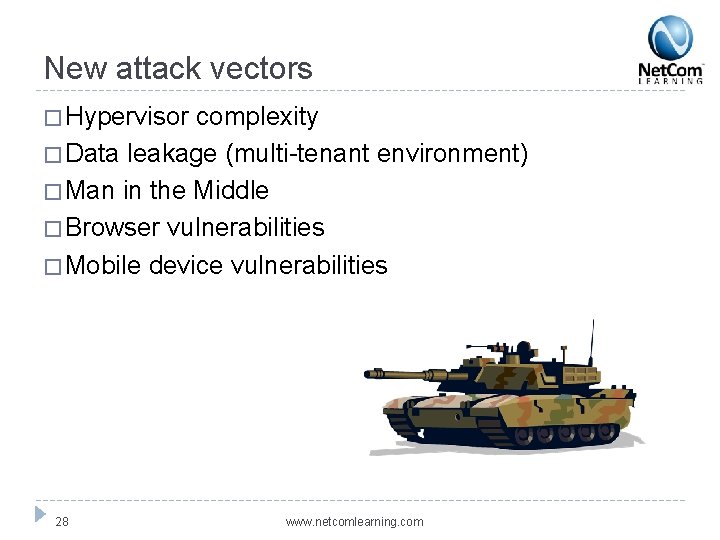 New attack vectors

NetCom LEARNING

□ Hypervisor complexity
□ Data leakage (multi-tenant environment)
□ Man in the Middle
□ Browser vulnerabilities
□ Mobile device vulnerabilities

28

www.netcomlearning.com